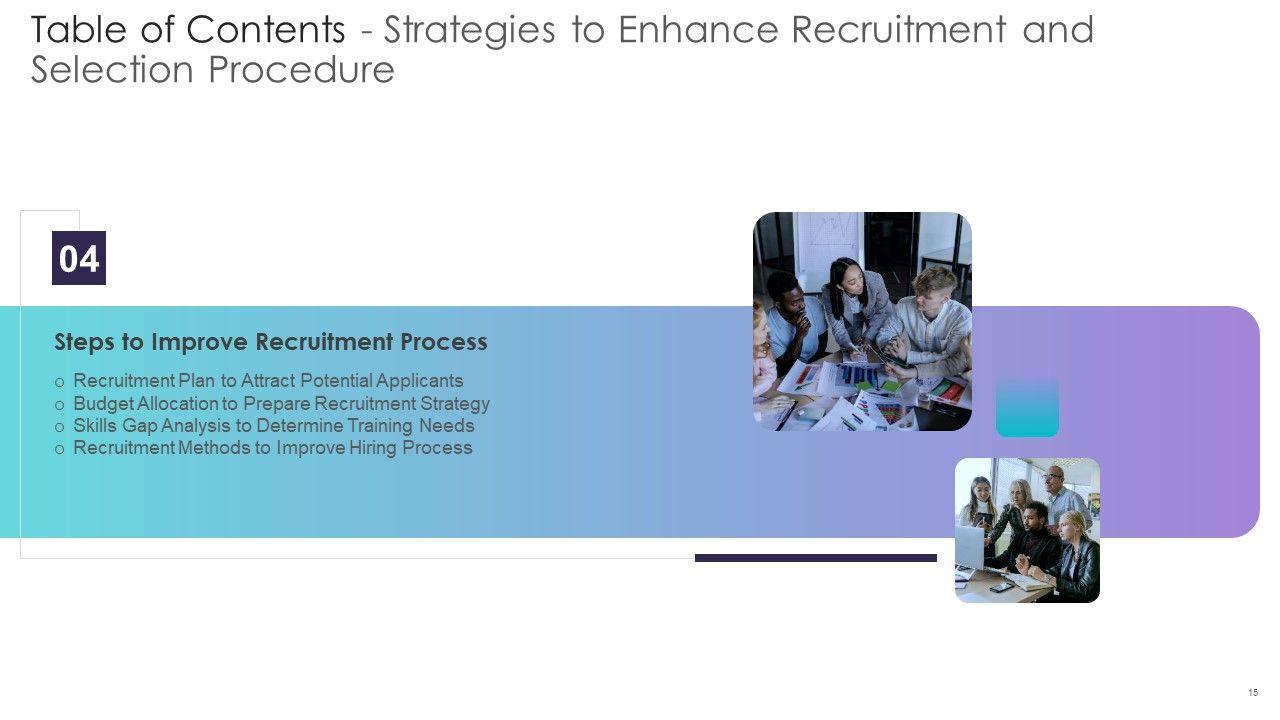 Table of Contents - Strategies to Enhance Recruitment and Selection Procedure

04

Steps to Improve Recruitment Process

o Recruitment Plan to Attract Potential Applicants
o Budget Allocation to Prepare Recruitment Strategy
o Skills Gap Analysis to Determine Training Needs
o Recruitment Methods to Improve Hiring Process

15